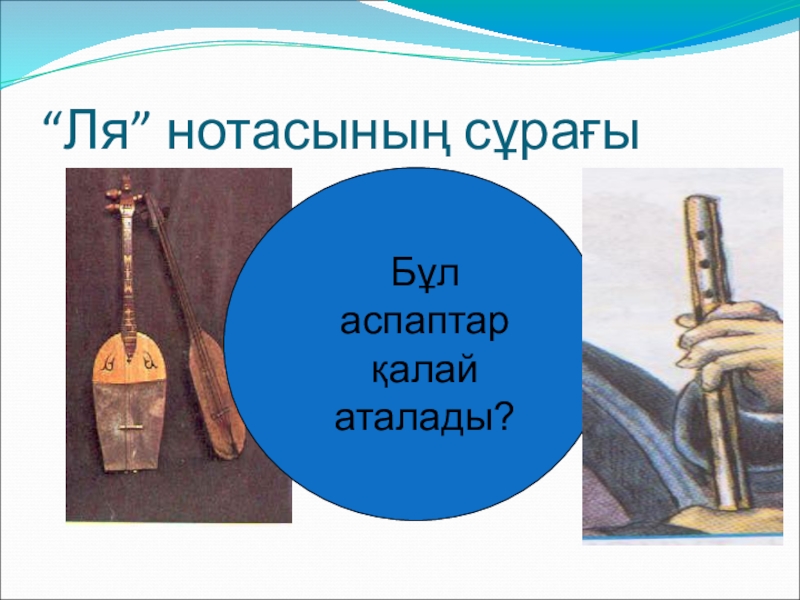 “Ля” нотасының сұрағы

Бұл аспаптар қалай аталады?